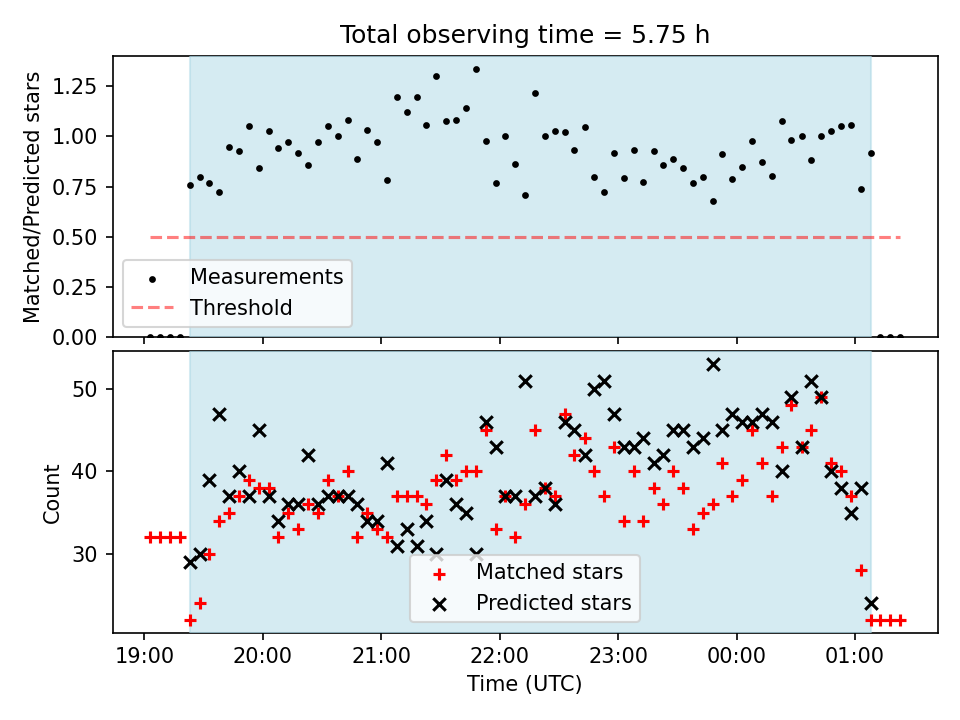 Total observing time = 5.75 h

Matched/Predicted stars

1.25
1.00
0.75
0.50
0.25
0.00

Measurements
Threshold

Count

50
40
30

Matched stars
Predicted stars

19:00
20:00
21:00
22:00
23:00
00:00
01:00

Time (UTC)